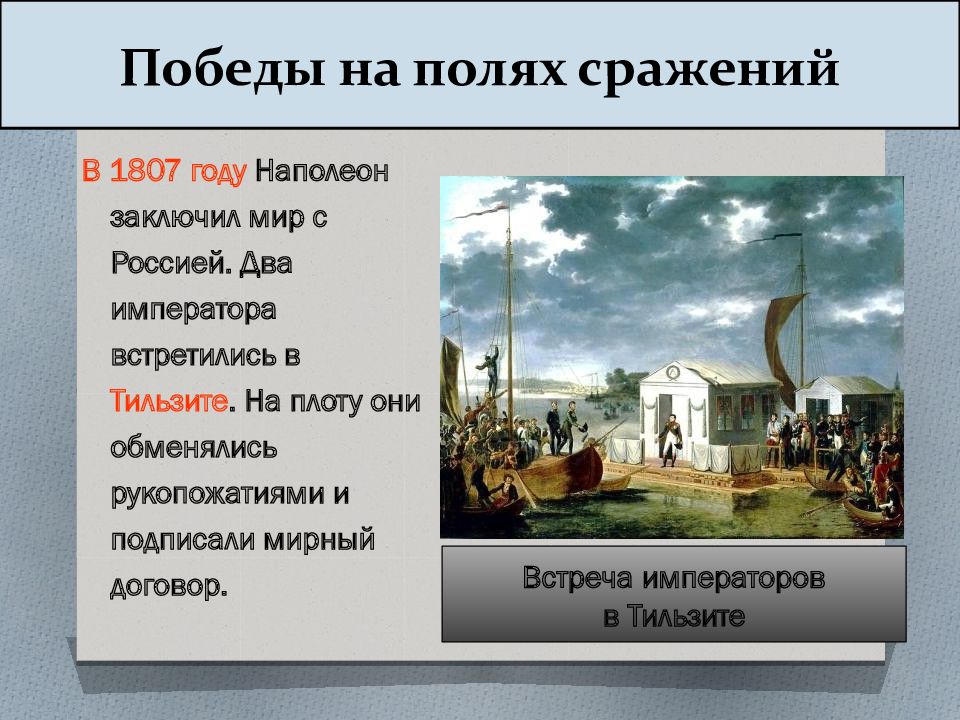 Победы на полях сражений

В 1807 году Наполеон заключил мир с Россией. Два императора встретились в Тильзите. На плоту они обменялись рукопожатиями и подписали мирный договор.

Встреча императоров в Тильзите